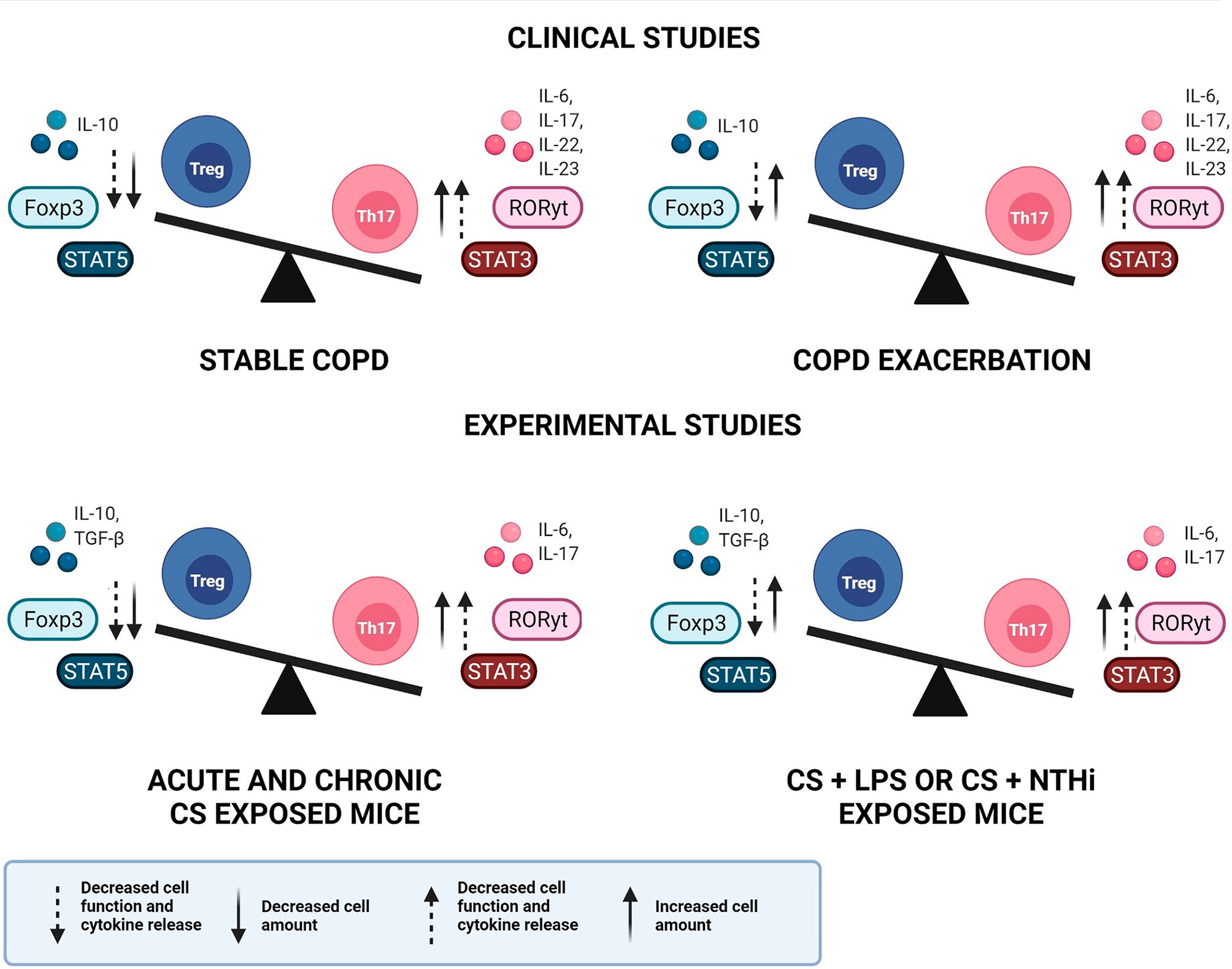 CLINICAL STUDIES

IL-10
Foxp3
STAT5
Treg
Th17
IL-6, IL-17, IL-22, IL-23
RORγt
STAT3

STABLE COPD

IL-10
Foxp3
STAT5
Treg
Th17
IL-6, IL-17, IL-22, IL-23
RORγt
STAT3

COPD EXACERBATION

EXPERIMENTAL STUDIES

IL-10, TGF-β
Foxp3
STAT5
Treg
Th17
IL-6, IL-17
RORγt
STAT3

ACUTE AND CHRONIC CS EXPOSED MICE

IL-10, TGF-β
Foxp3
STAT5
Treg
Th17
IL-6, IL-17
RORγt
STAT3

CS + LPS OR CS + NTHi EXPOSED MICE

Decreased cell function and cytokine release
Decreased cell amount
Decreased cell function and cytokine release
Increased cell amount